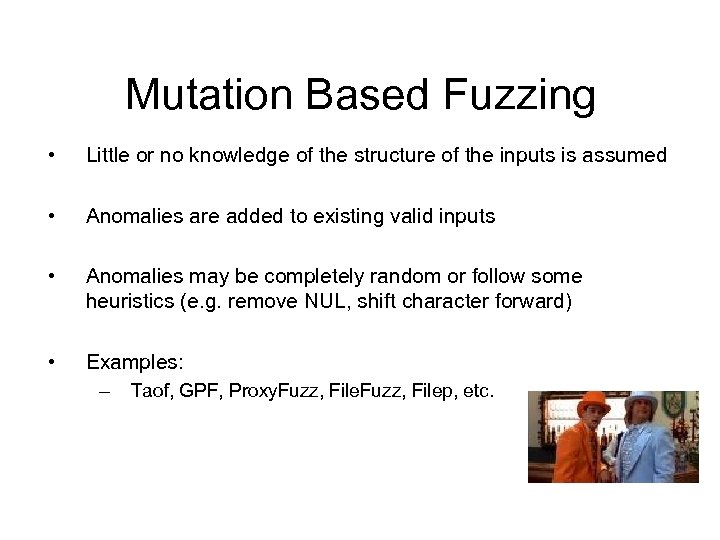 Mutation Based Fuzzing

• Little or no knowledge of the structure of the inputs is assumed

• Anomalies are added to existing valid inputs

• Anomalies may be completely random or follow some heuristics (e.g. remove NUL, shift character forward)

• Examples:
– Taof, GPF, ProxyFuzz, FileFuzz, Filep, etc.